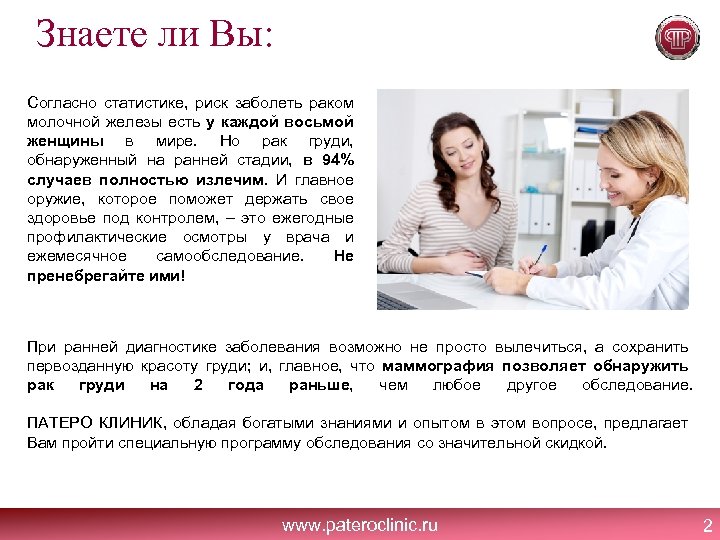 Знаете ли Вы:

Согласно статистике, риск заболеть раком молочной железы есть у каждой восьмой женщины в мире. Но рак груди, обнаруженный на ранней стадии, в 94% случаев полностью излечим. И главное оружие, которое поможет держать свое здоровье под контролем, – это ежегодные профилактические осмотры у врача и ежемесячное самообследование. Не пренебрегайте ими!

При ранней диагностике заболевания возможно не просто вылечиться, а сохранить первозданную красоту груди; и, главное, что маммография позволяет обнаружить рак груди на 2 года раньше, чем любое другое обследование.

ПАТЕРО КЛИНИК, обладая богатыми знаниями и опытом в этом вопросе, предлагает Вам пройти специальную программу обследования со значительной скидкой.

www.pateroclinic.ru

2